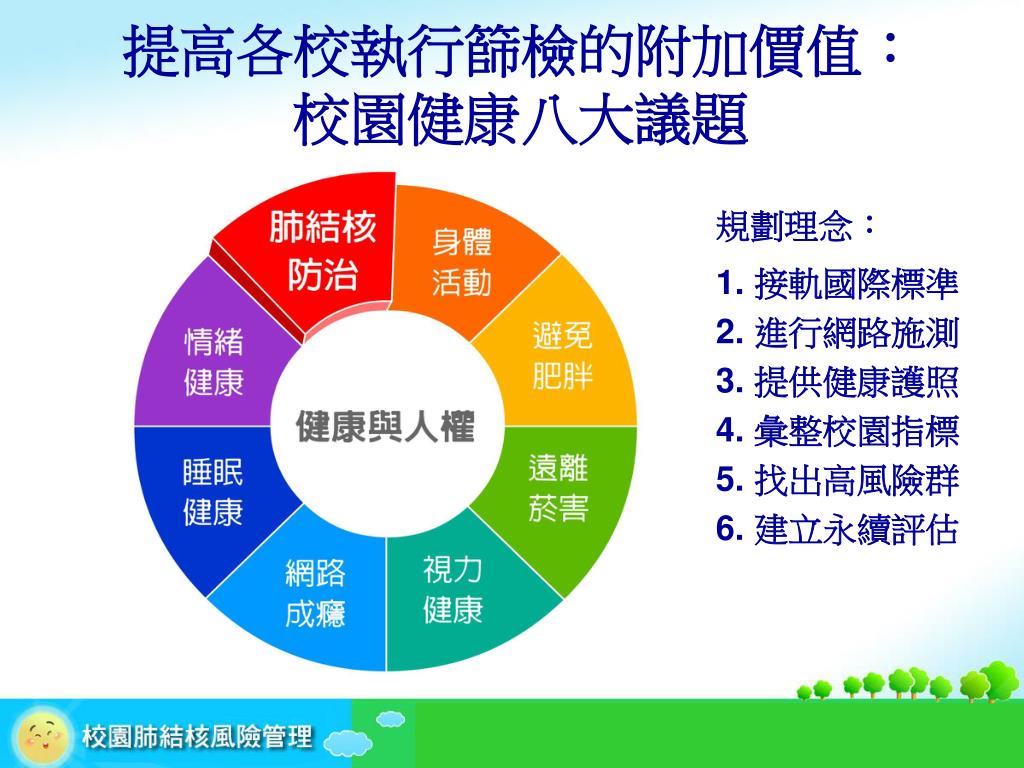 提高各校執行篩檢的附加價值：
校園健康八大議題

肺結核防治

身體活動

避免肥胖

遠離菸害

視力健康

網路成癮

睡眠健康

情緒健康

健康與人權

規劃理念：
1. 接軌國際標準
2. 進行網路施測
3. 提供健康護照
4. 彙整校園指標
5. 找出高風險群
6. 建立永續評估

校園肺結核風險管理